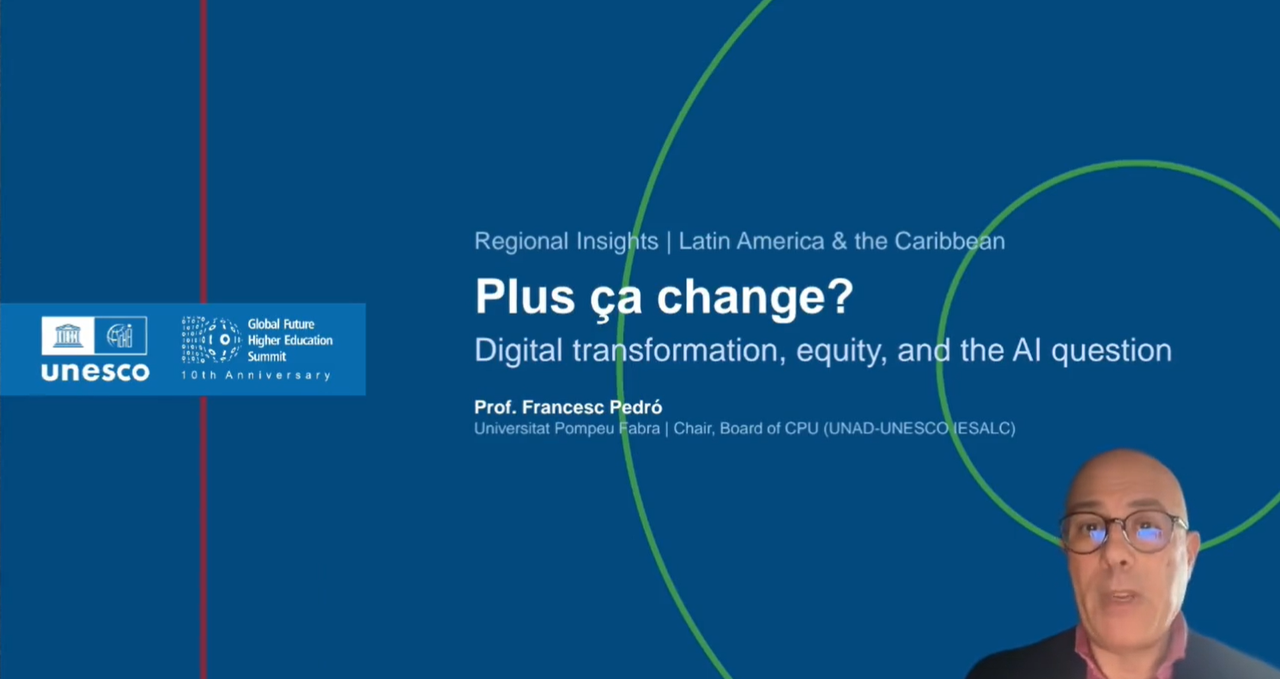 unesco

Global Future Higher Education Summit
10th Anniversary

Regional Insights | Latin America & the Caribbean

Plus ça change?

Digital transformation, equity, and the AI question

Prof. Francesc Pedró

Universitat Pompeu Fabra | Chair, Board of CPU (UNAD-UNESCO IESALC)